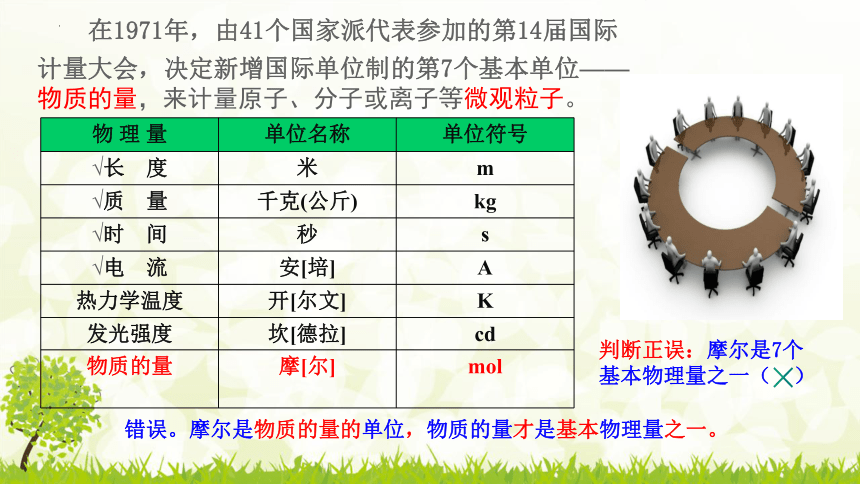 在1971年，由41个国家派代表参加的第14届国际计量大会，决定新增国际单位制的第7个基本单位——物质的量，来计量原子、分子或离子等微观粒子。

| 物 理 量 | 单位名称 | 单位符号 |
|---|---|---|
| √长 度 | 米 | m |
| √质 量 | 千克(公斤) | kg |
| √时 间 | 秒 | s |
| √电 流 | 安[培] | A |
| 热力学温度 | 开[尔文] | K |
| 发光强度 | 坎[德拉] | cd |
| 物质的量 | 摩[尔] | mol |

判断正误：摩尔是7个基本物理量之一（×）

错误。摩尔是物质的量的单位，物质的量才是基本物理量之一。